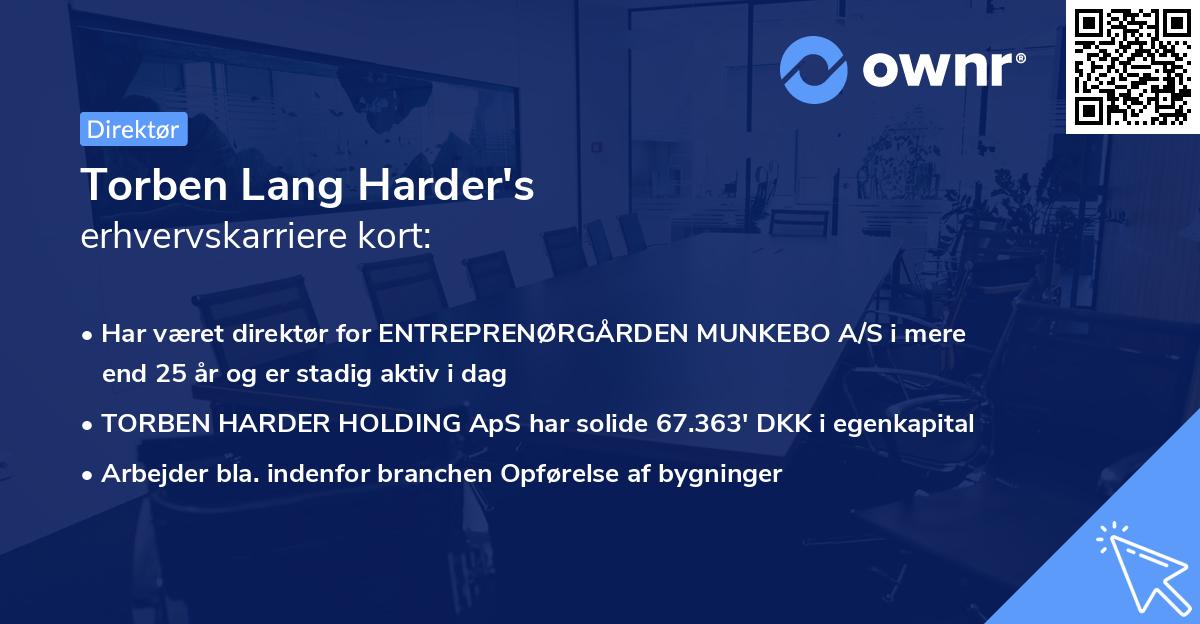 ownr®

Direktør

Torben Lang Harder's
erhvervskarriere kort:

• Har været direktør for ENTREPRENØRGÅRDEN MUNKEBO A/S i mere end 25 år og er stadig aktiv i dag
• TORBEN HARDER HOLDING ApS har solide 67.363' DKK i egenkapital
• Arbejder bla. indenfor branchen Opførelse af bygninger